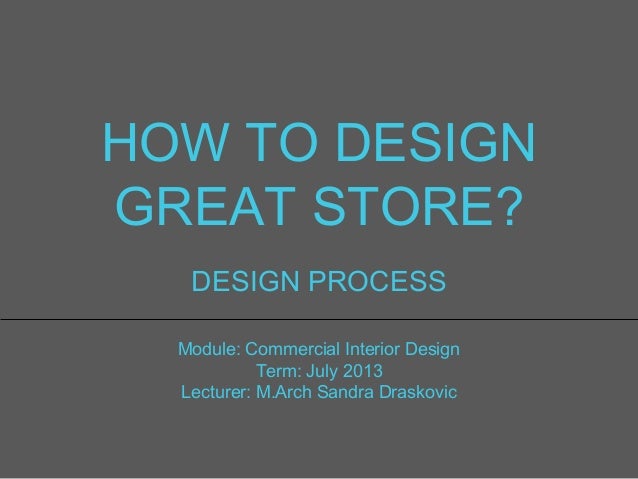 HOW TO DESIGN GREAT STORE?

DESIGN PROCESS

Module: Commercial Interior Design
Term: July 2013
Lecturer: M.Arch Sandra Draskovic